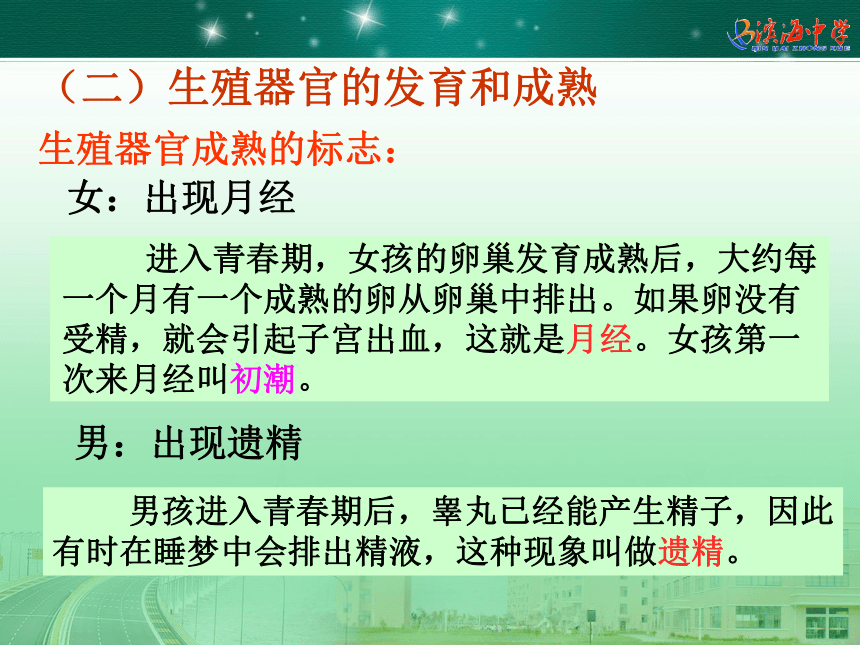 滨海中学
BIN HAI ZHONG XUE

（二）生殖器官的发育和成熟

生殖器官成熟的标志：

女：出现月经

进入青春期，女孩的卵巢发育成熟后，大约每一个月有一个成熟的卵从卵巢中排出。如果卵没有受精，就会引起子宫出血，这就是月经。女孩第一次来月经叫初潮。

男：出现遗精

男孩进入青春期后，睾丸已经能产生精子，因此有时在睡梦中会排出精液，这种现象叫做遗精。